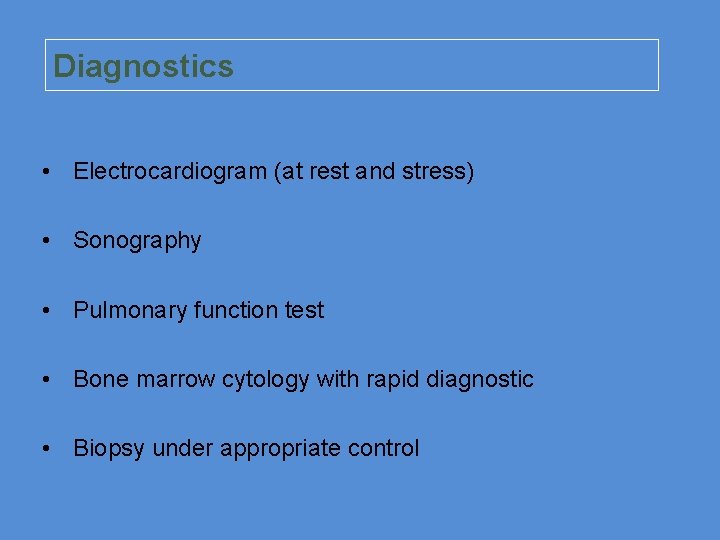 Diagnostics

• Electrocardiogram (at rest and stress)

• Sonography

• Pulmonary function test

• Bone marrow cytology with rapid diagnostic

• Biopsy under appropriate control